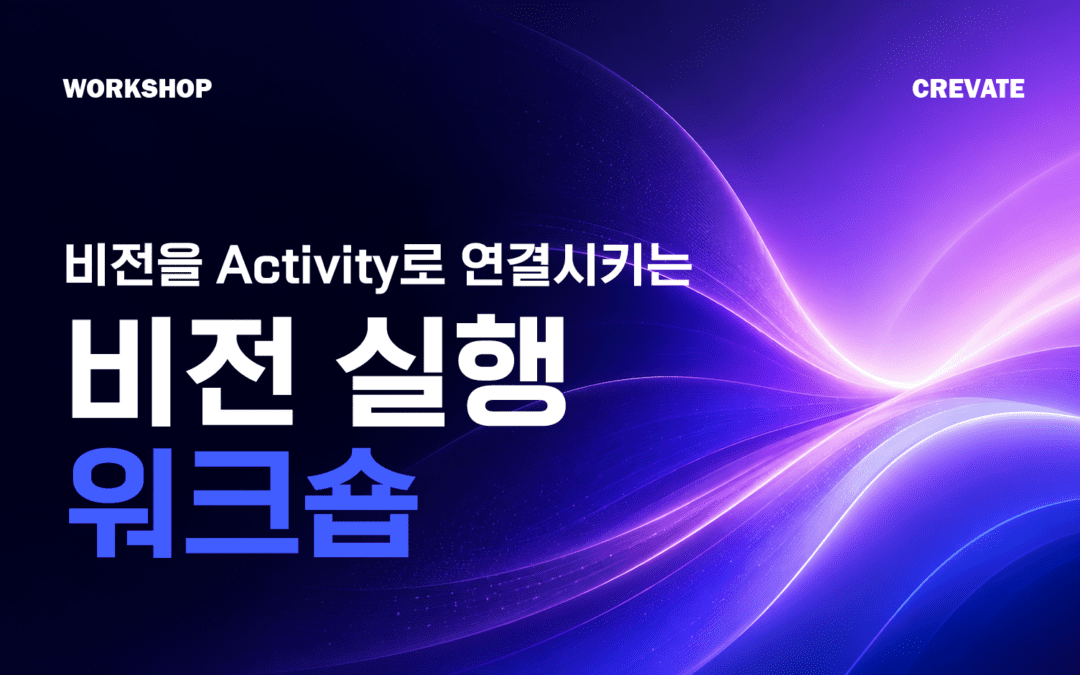 WORKSHOP

CREVATE

비전을 Activity로 연결시키는

비전 실행
워크숍